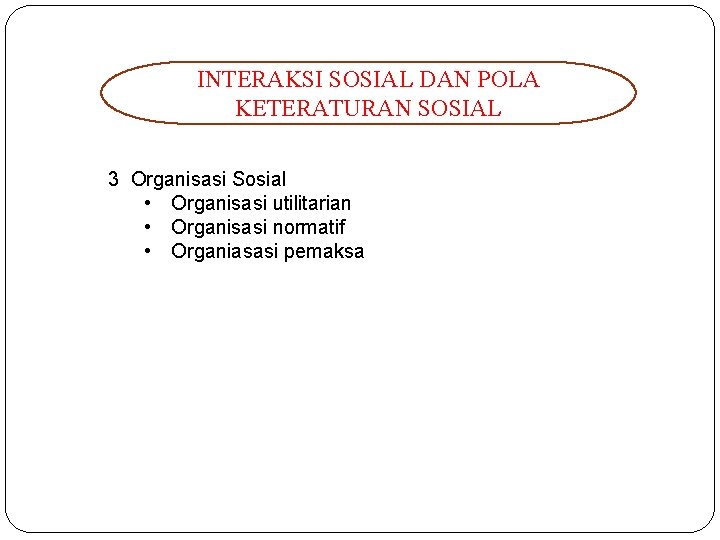 INTERAKSI SOSIAL DAN POLA KETERATURAN SOSIAL

3 Organisasi Sosial
• Organisasi utilitarian
• Organisasi normatif
• Organiasasi pemaksa